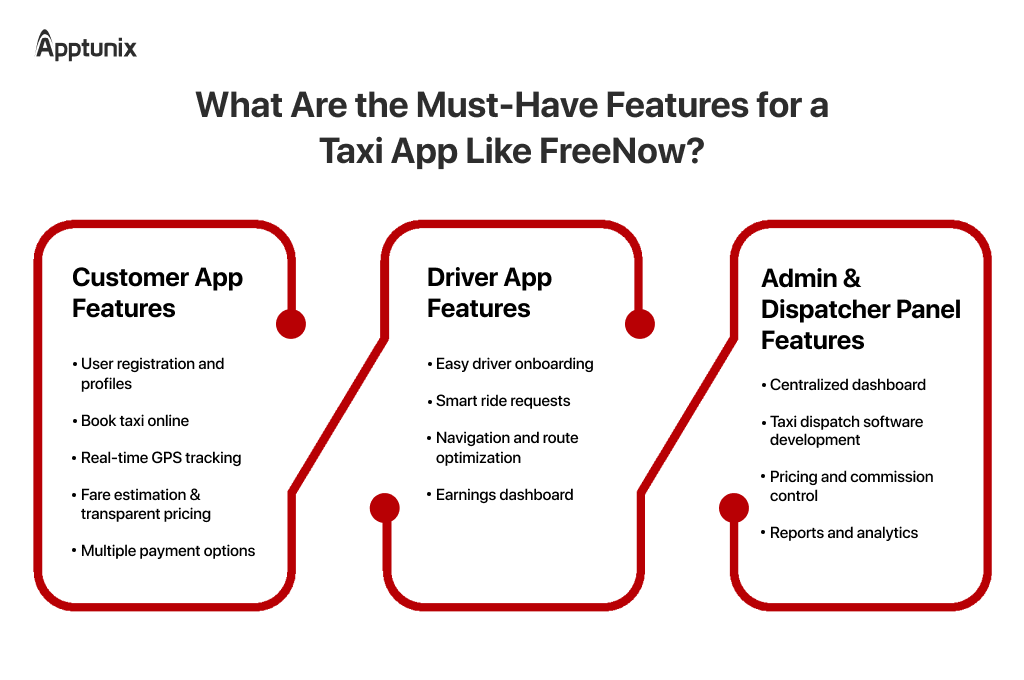 Apptunix

What Are the Must-Have Features for a Taxi App Like FreeNow?

Customer App Features

• User registration and profiles
• Book taxi online
• Real-time GPS tracking
• Fare estimation & transparent pricing
• Multiple payment options

Driver App Features

• Easy driver onboarding
• Smart ride requests
• Navigation and route optimization
• Earnings dashboard

Admin & Dispatcher Panel Features

• Centralized dashboard
• Taxi dispatch software development
• Pricing and commission control
• Reports and analytics